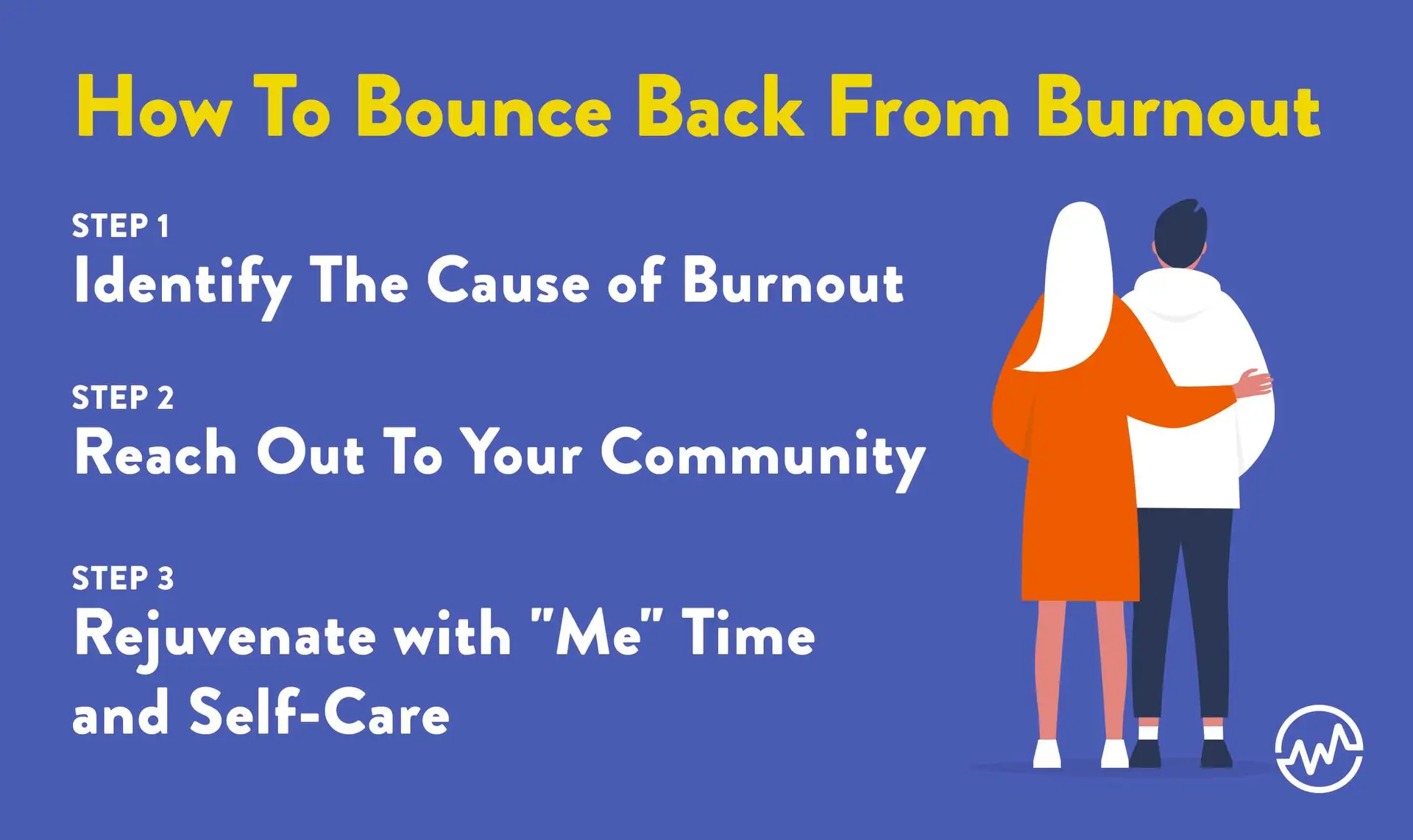 How To Bounce Back From Burnout

STEP 1
Identify The Cause of Burnout

STEP 2
Reach Out To Your Community

STEP 3
Rejuvenate with "Me" Time and Self-Care